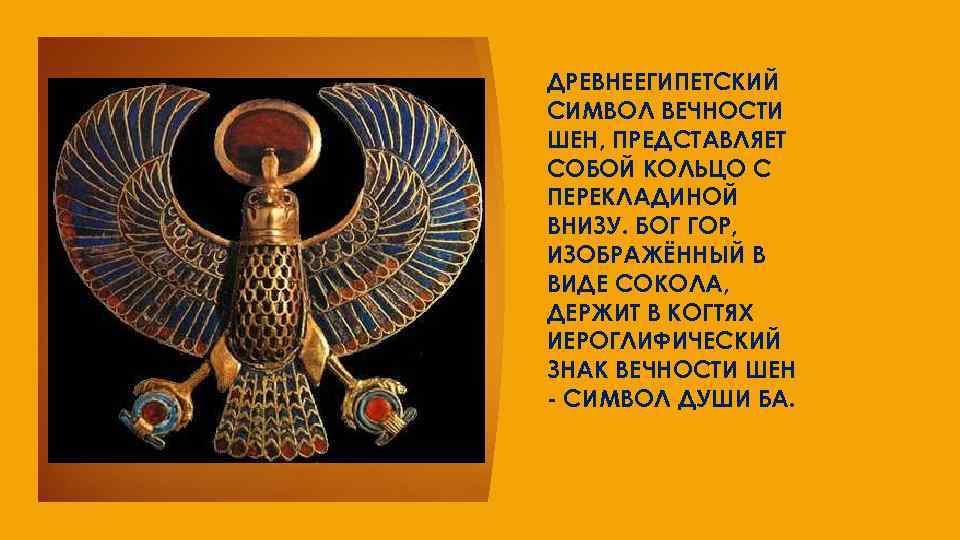 ДРЕВНЕЕГИПЕТСКИЙ СИМВОЛ ВЕЧНОСТИ ШЕН, ПРЕДСТАВЛЯЕТ СОБОЙ КОЛЬЦО С ПЕРЕКЛАДИНОЙ ВНИЗУ. БОГ ГОР, ИЗОБРАЖЁННЫЙ В ВИДЕ СОКОЛА, ДЕРЖИТ В КОГТЯХ ИЕРОГЛИФИЧЕСКИЙ ЗНАК ВЕЧНОСТИ ШЕН - СИМВОЛ ДУШИ БА.